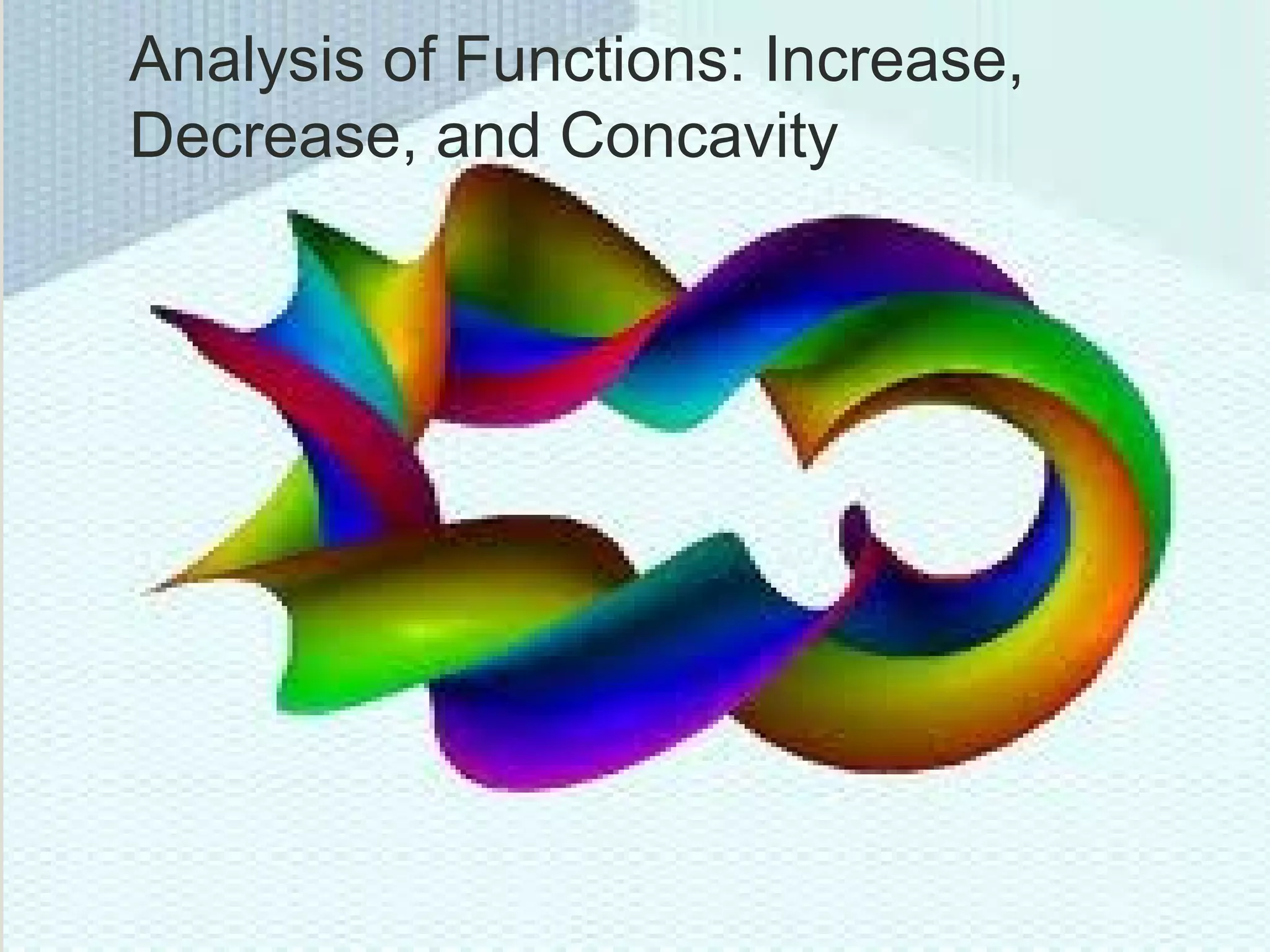 Analysis of Functions: Increase, Decrease, and Concavity